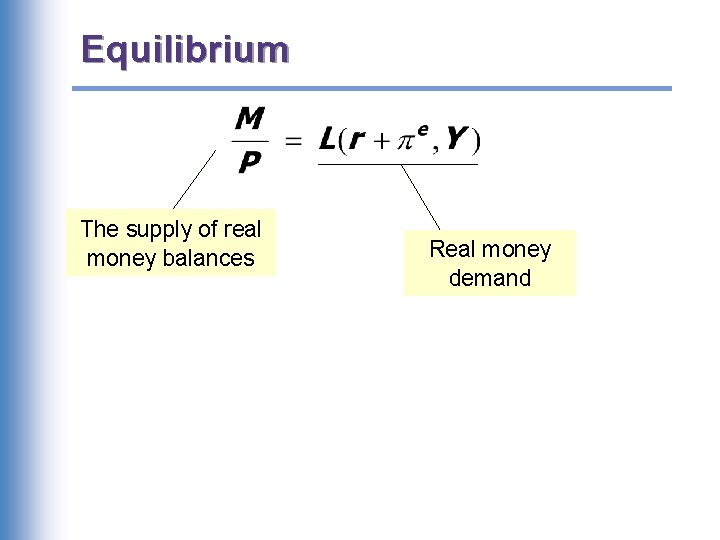 Equilibrium

$\frac{M}{P} = L(r + \pi^e, Y)$

The supply of real money balances

Real money demand